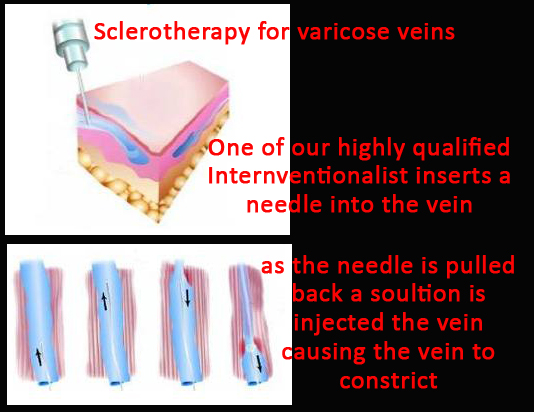 Sclerotherapy for varicose veins

One of our highly qualified Internventionalist inserts a needle into the vein

as the needle is pulled back a soultion is injected the vein causing the vein to constrict